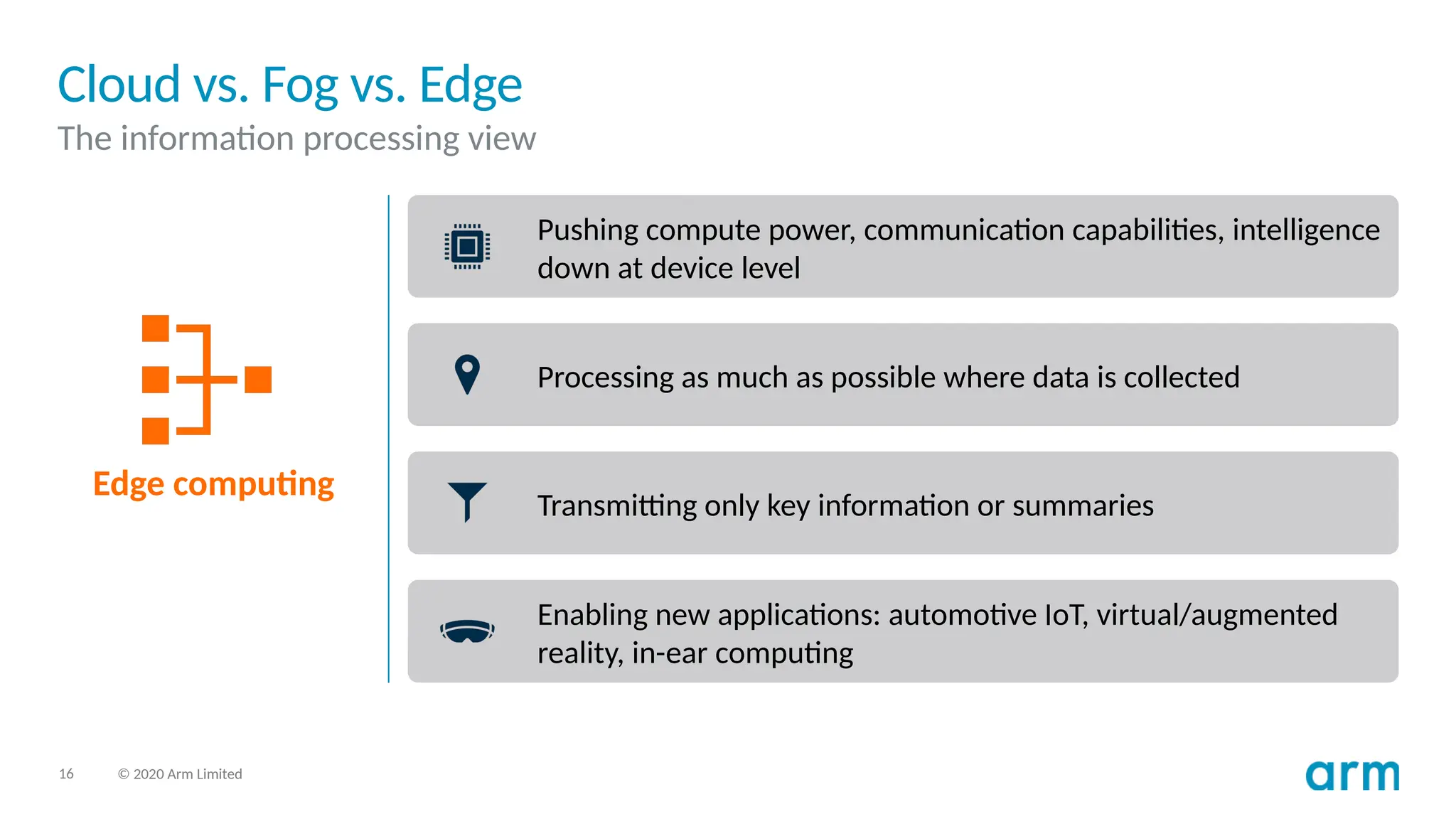 Cloud vs. Fog vs. Edge
The information processing view

Edge computing

Pushing compute power, communication capabilities, intelligence down at device level

Processing as much as possible where data is collected

Transmitting only key information or summaries

Enabling new applications: automotive IoT, virtual/augmented reality, in-ear computing

16 © 2020 Arm Limited

arm